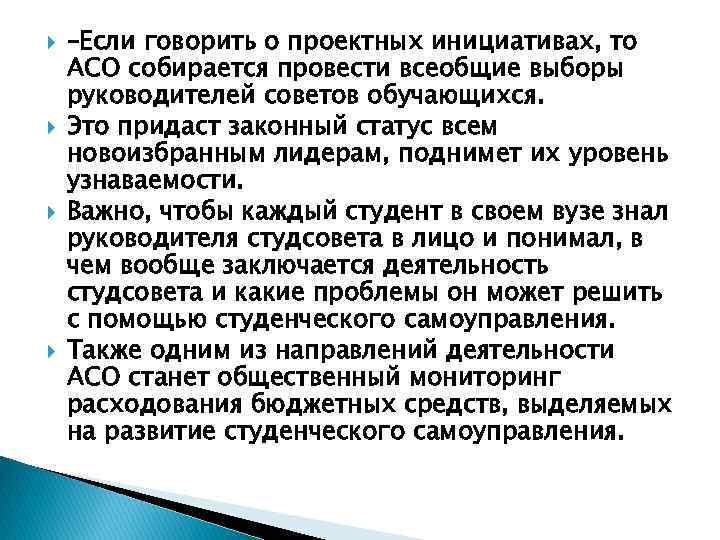 –Если говорить о проектных инициативах, то АСО собирается провести всеобщие выборы руководителей советов обучающихся.

Это придаст законный статус всем новоизбранным лидерам, поднимет их уровень узнаваемости.

Важно, чтобы каждый студент в своем вузе знал руководителя студсовета в лицо и понимал, в чем вообще заключается деятельность студсовета и какие проблемы он может решить с помощью студенческого самоуправления.

Также одним из направлений деятельности АСО станет общественный мониторинг расходования бюджетных средств, выделяемых на развитие студенческого самоуправления.